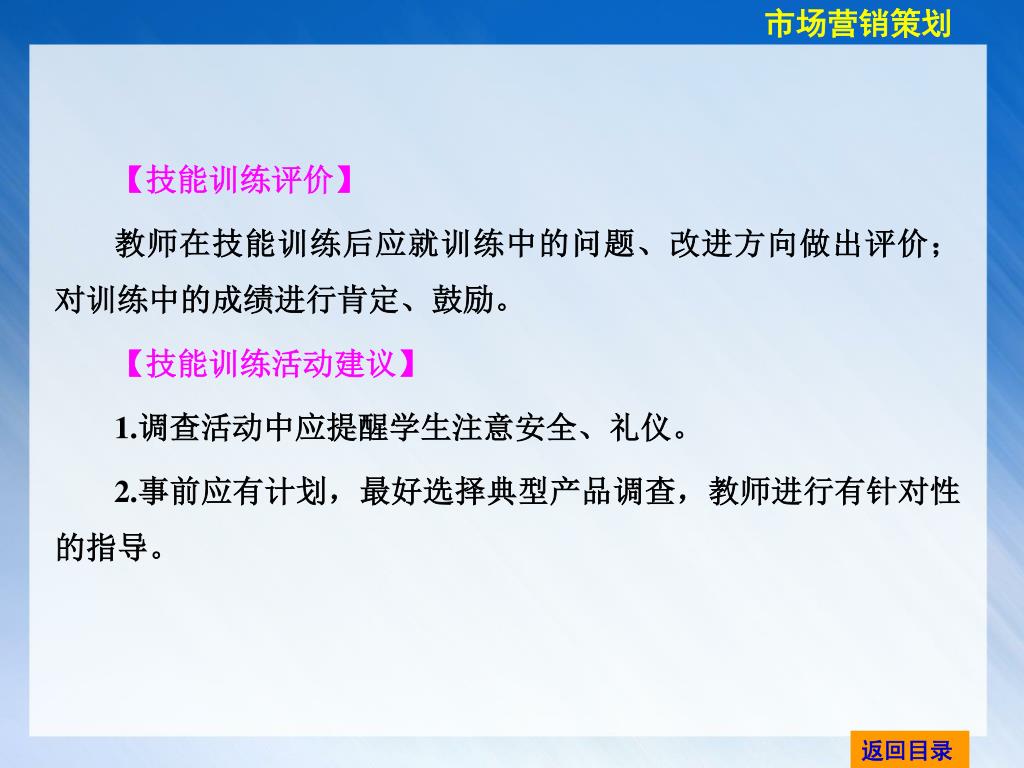 市场营销策划

【技能训练评价】

教师在技能训练后应就训练中的问题、改进方向做出评价；对训练中的成绩进行肯定、鼓励。

【技能训练活动建议】

1.调查活动中应提醒学生注意安全、礼仪。

2.事前应有计划，最好选择典型产品调查，教师进行有针对性的指导。

返回目录